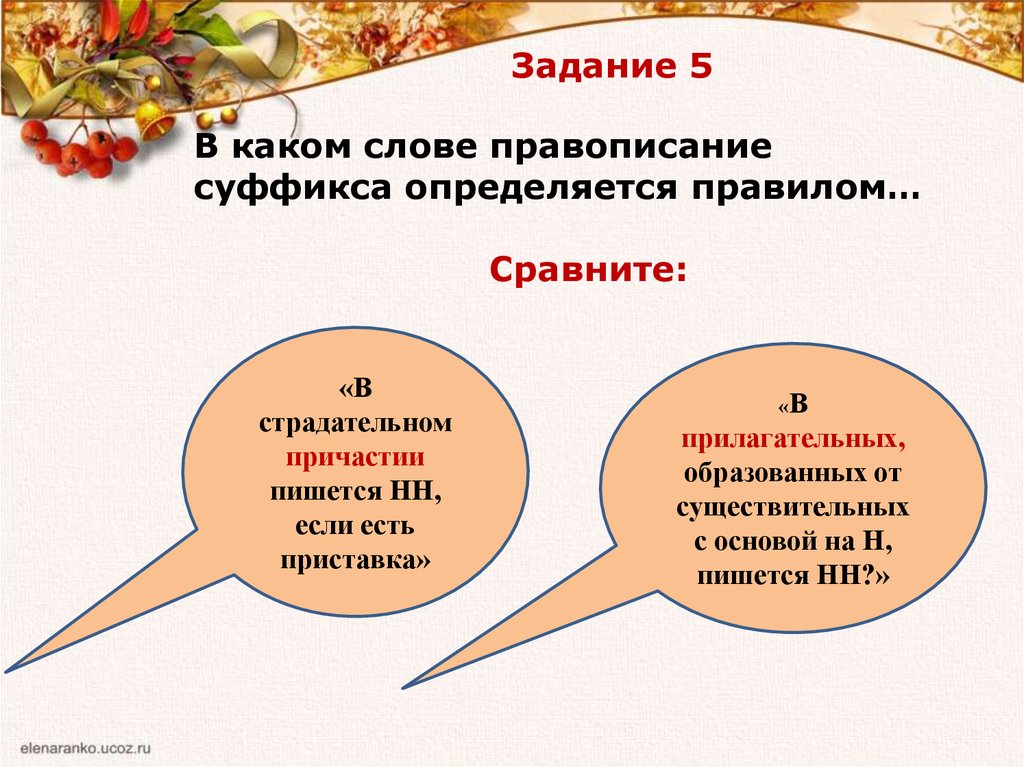 Задание 5

В каком слове правописание суффикса определяется правилом…

Сравните:

«В страдательном причастии пишется НН, если есть приставка»

«В прилагательных, образованных от существительных с основой на Н, пишется НН?»

elenaranko.ucoz.ru